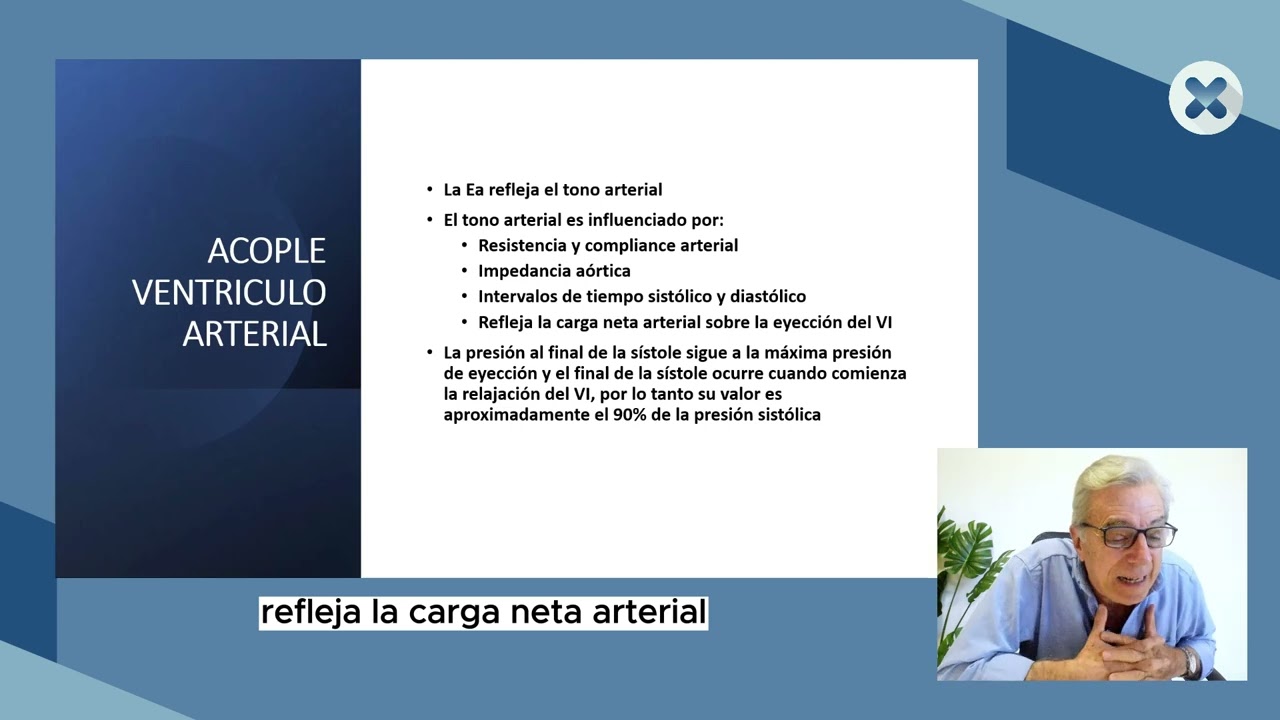 ACOPLE VENTRICULO ARTERIAL

• La Ea refleja el tono arterial
• El tono arterial es influenciado por:
  • Resistencia y compliance arterial
  • Impedancia aórtica
  • Intervalos de tiempo sistólico y diastólico
  • Refleja la carga neta arterial sobre la eyección del VI
• La presión al final de la sístole sigue a la máxima presión de eyección y el final de la sístole ocurre cuando comienza la relajación del VI, por lo tanto su valor es aproximadamente el 90% de la presión sistólica

refleja la carga neta arterial